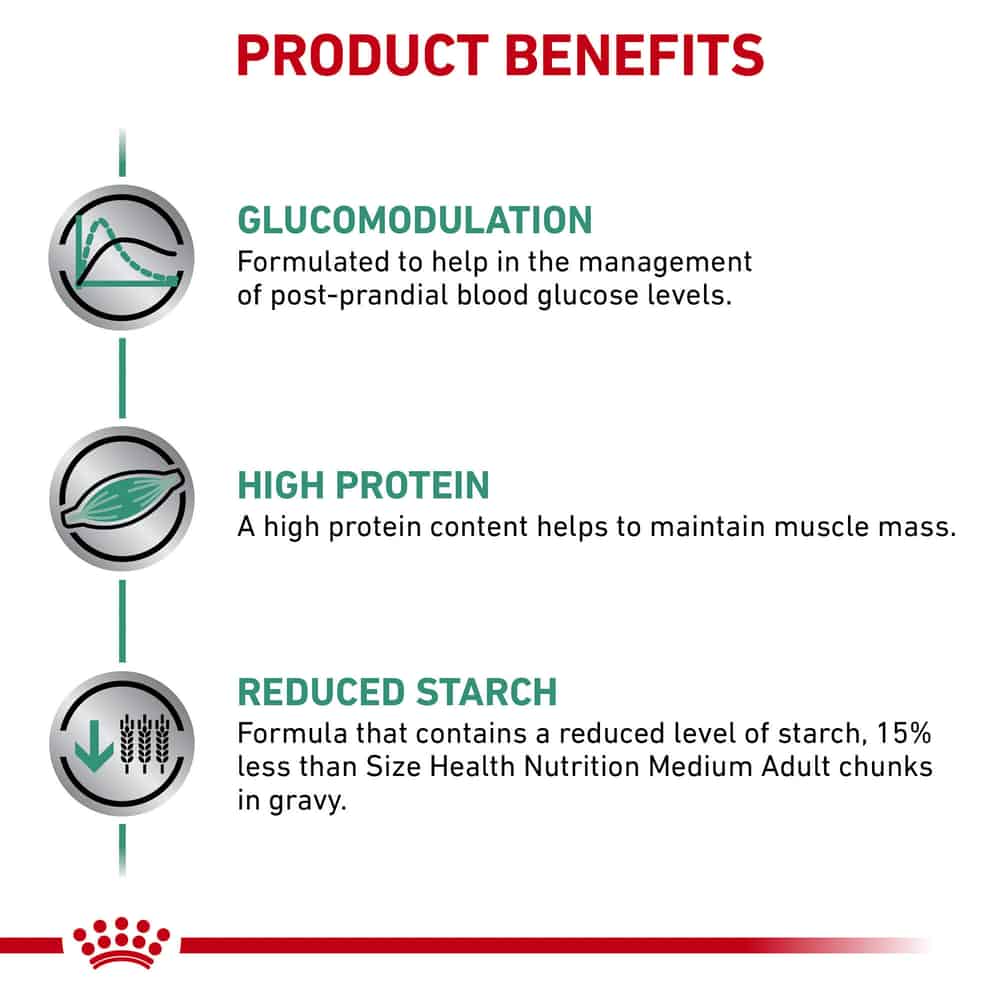 PRODUCT BENEFITS

GLUCOMODULATION
Formulated to help in the management of post-prandial blood glucose levels.

HIGH PROTEIN
A high protein content helps to maintain muscle mass.

REDUCED STARCH
Formula that contains a reduced level of starch, 15% less than Size Health Nutrition Medium Adult chunks in gravy.